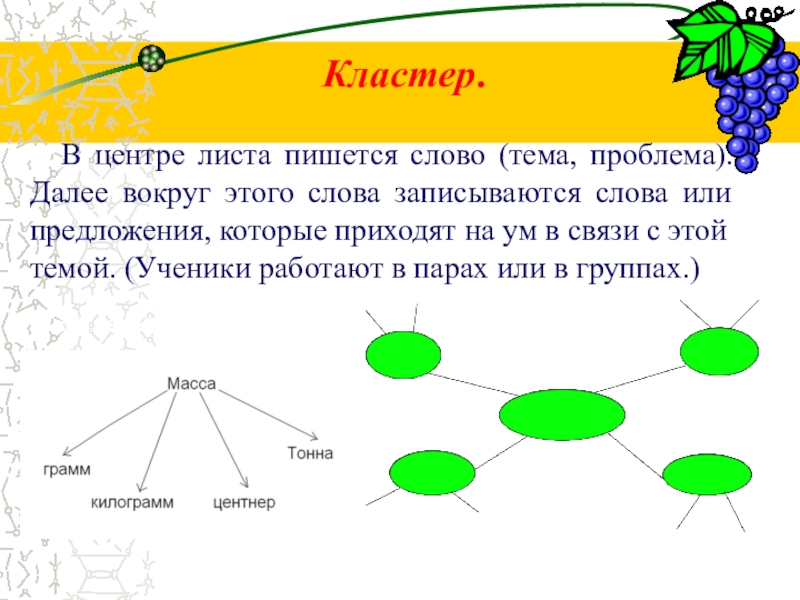 Кластер.

В центре листа пишется слово (тема, проблема). Далее вокруг этого слова записываются слова или предложения, которые приходят на ум в связи с этой темой. (Ученики работают в парах или в группах.)

Масса

грамм

килограмм

центнер

Тонна